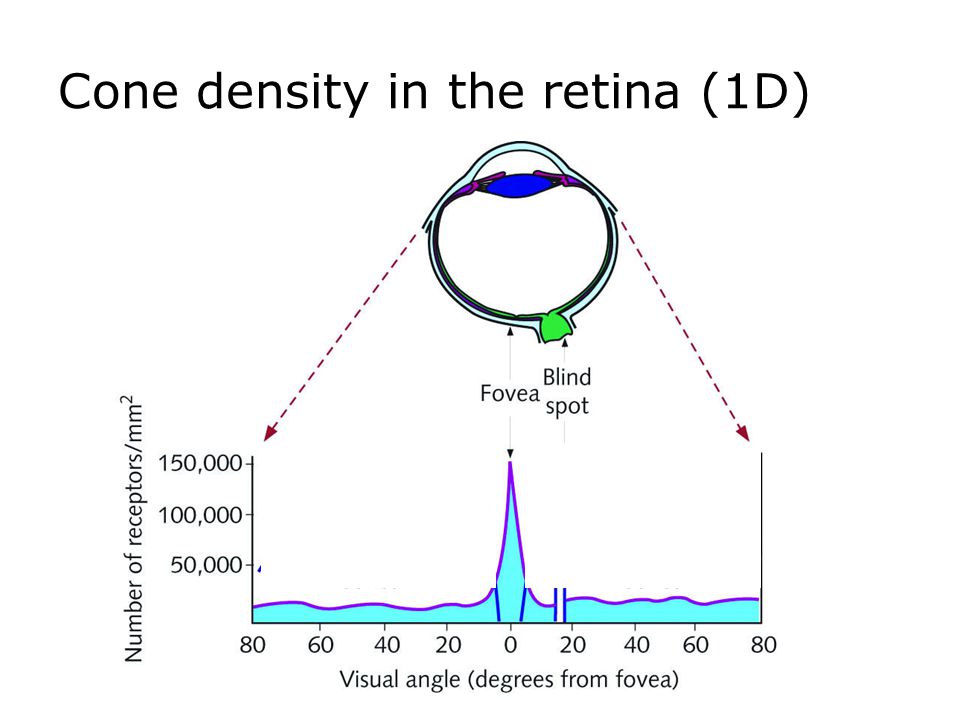 Cone density in the retina (1D)

Fovea

Blind spot

Number of receptors/mm$^2$

150,000

100,000

50,000

80 60 40 20 0 20 40 60 80

Visual angle (degrees from fovea)